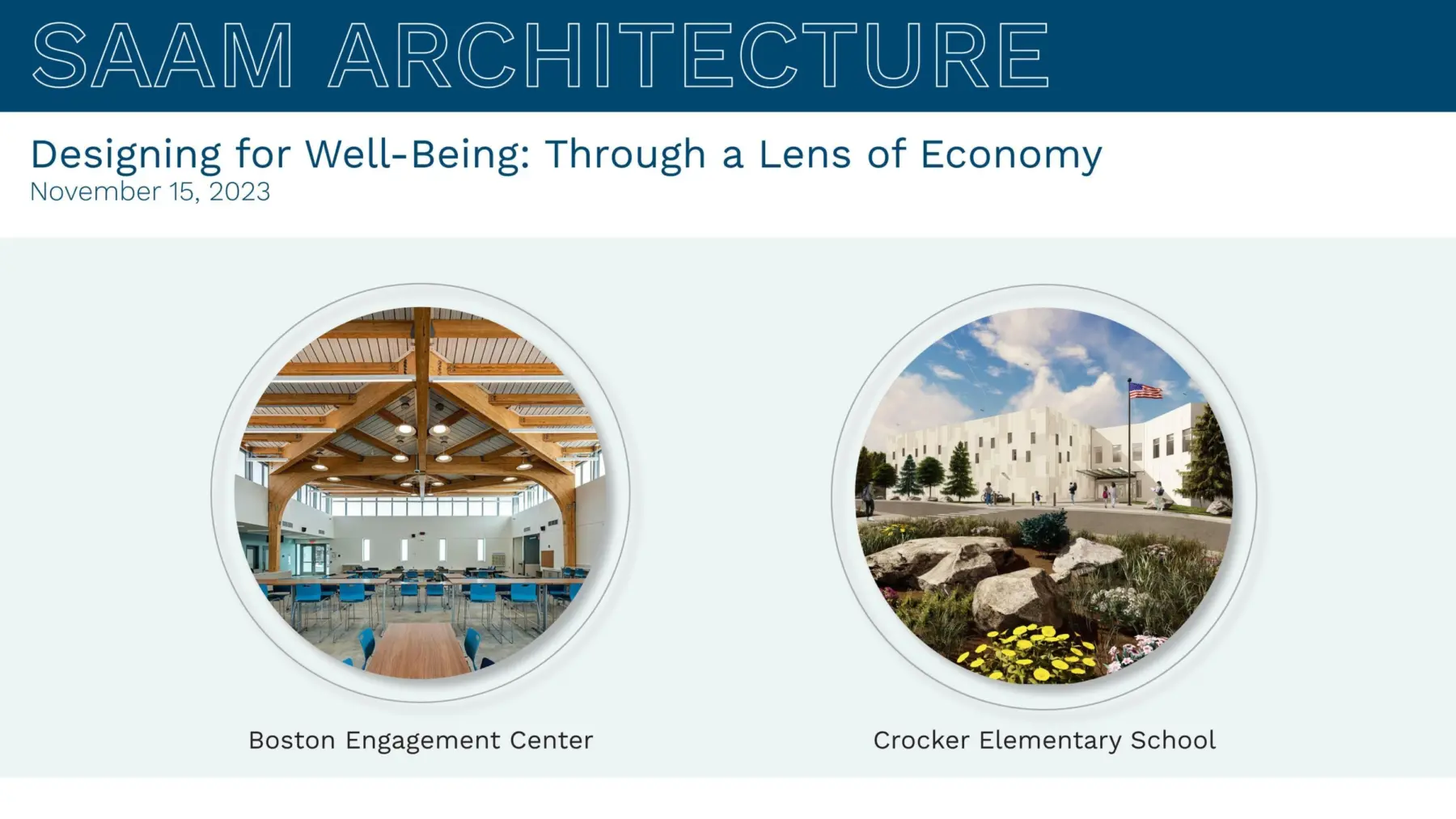 SAAM ARCHITECTURE

Designing for Well-Being: Through a Lens of Economy
November 15, 2023

Boston Engagement Center

Crocker Elementary School